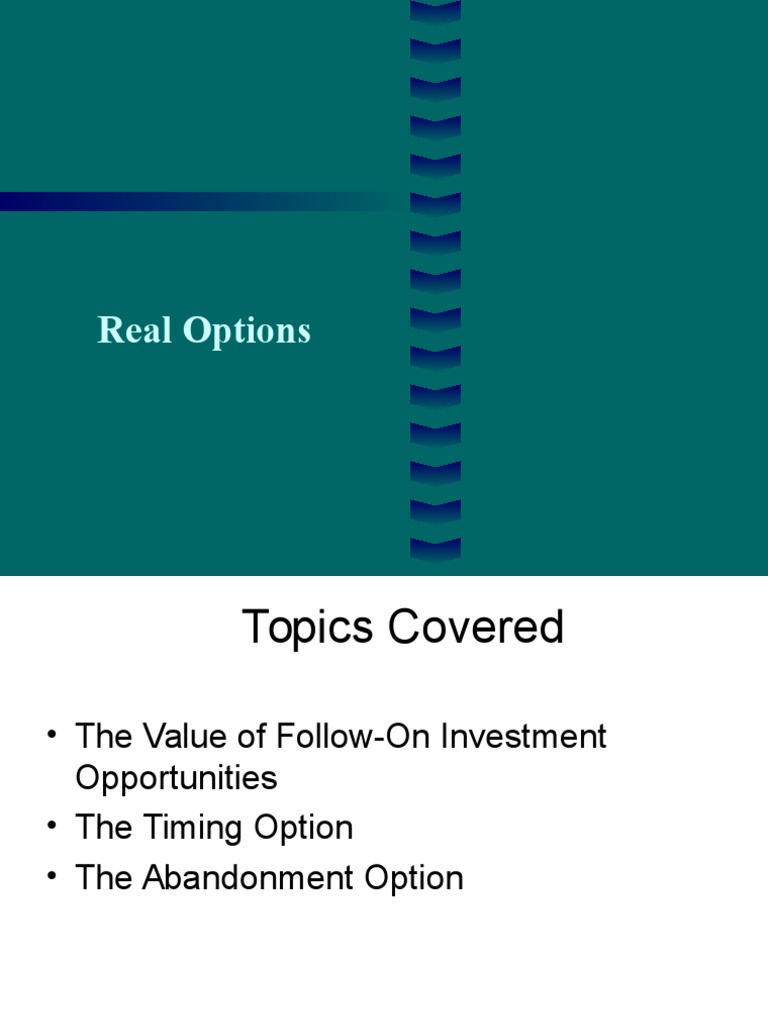 Real Options

Topics Covered

• The Value of Follow-On Investment Opportunities
• The Timing Option
• The Abandonment Option